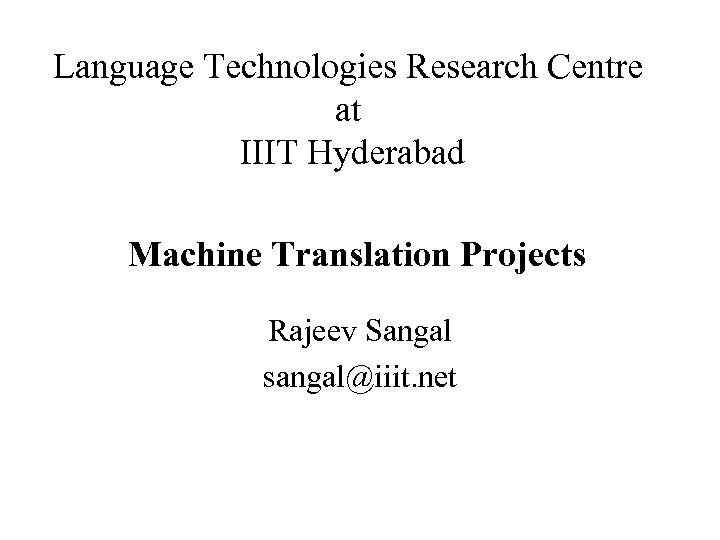 Language Technologies Research Centre
at
IIIT Hyderabad

Machine Translation Projects

Rajeev Sangal
sangal@iiit.net